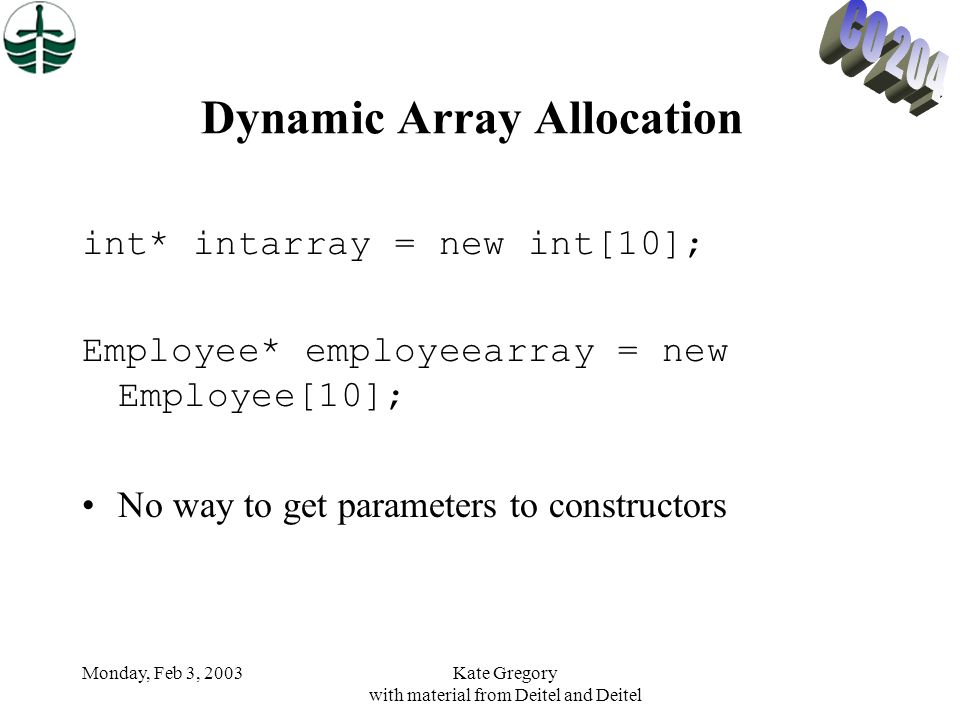 CO 204

Dynamic Array Allocation

int* intarray = new int[10];

Employee* employeearray = new Employee[10];

• No way to get parameters to constructors

Monday, Feb 3, 2003

Kate Gregory
with material from Deitel and Deitel